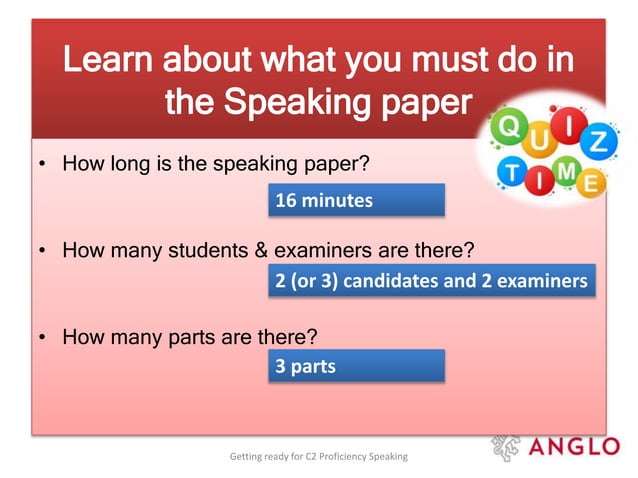 Learn about what you must do in the Speaking paper

QUIZ TIME

• How long is the speaking paper?

16 minutes

• How many students & examiners are there?

2 (or 3) candidates and 2 examiners

• How many parts are there?

3 parts

Getting ready for C2 Proficiency Speaking

ANGLO